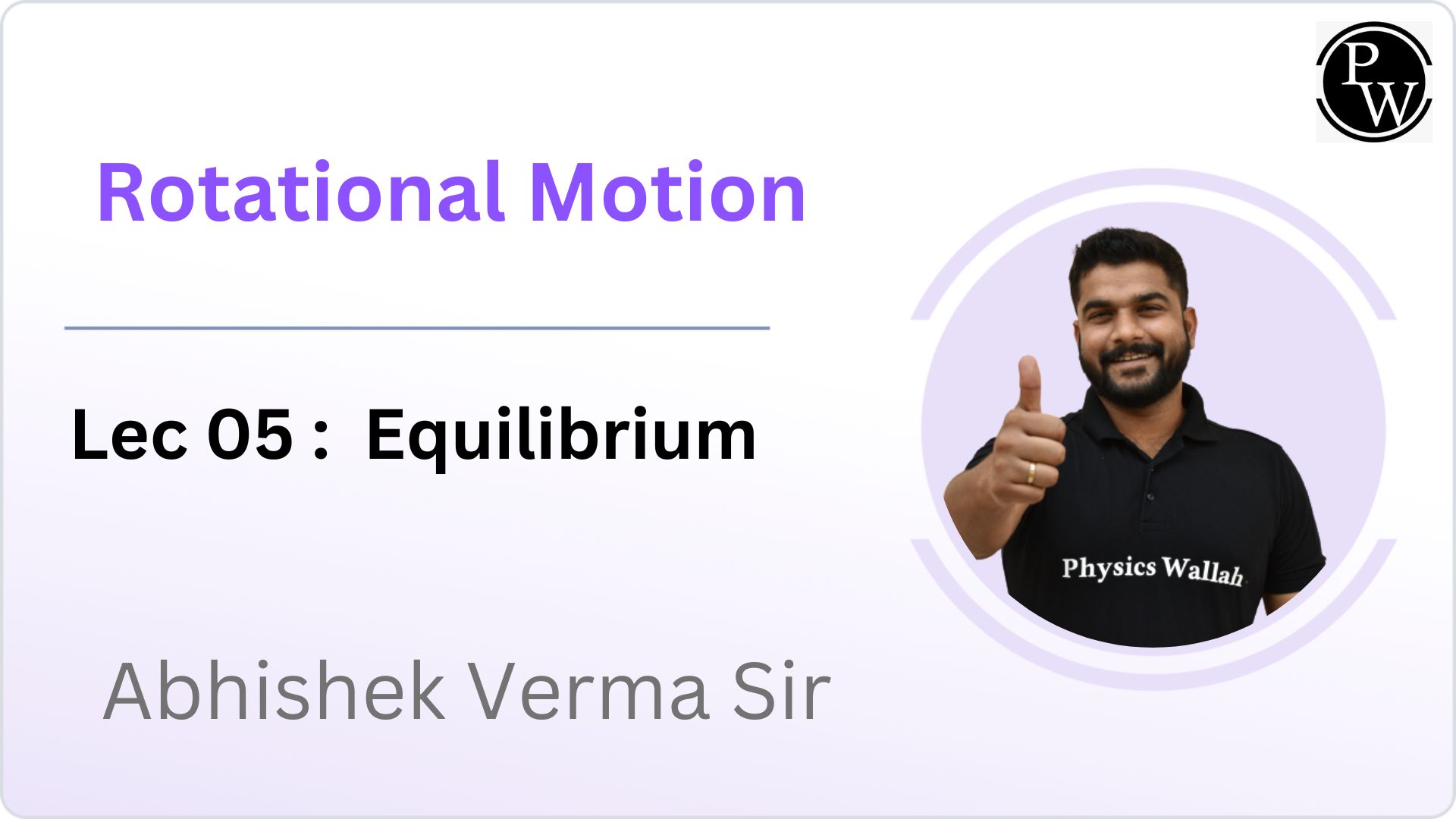 PW

Rotational Motion

Lec 05 : Equilibrium

Physics Wallah

Abhishek Verma Sir